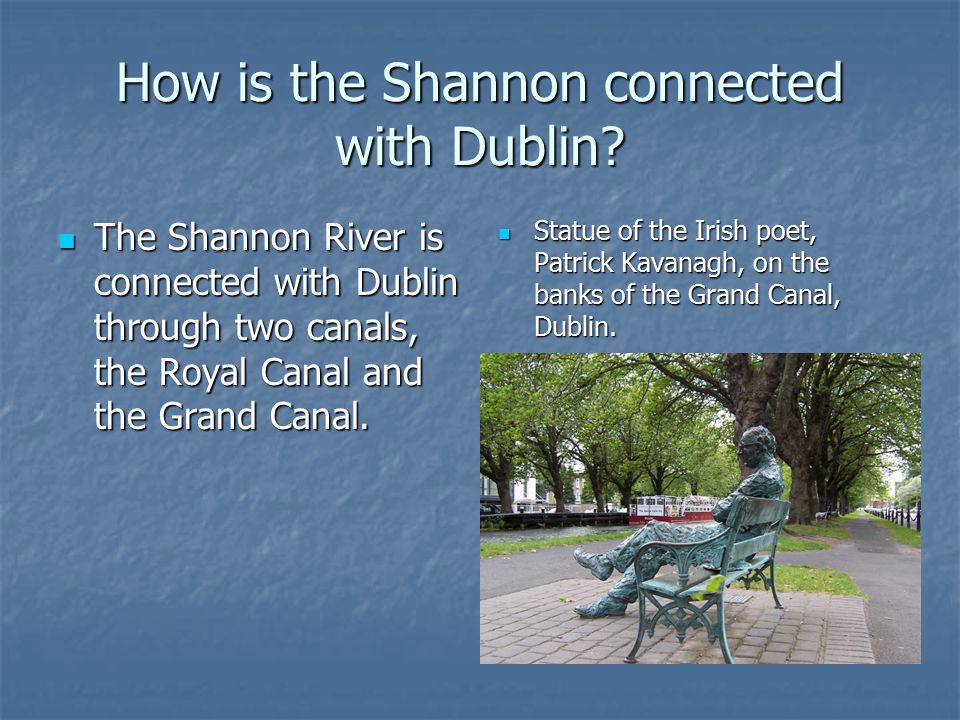 How is the Shannon connected with Dublin?

The Shannon River is connected with Dublin through two canals, the Royal Canal and the Grand Canal.

Statue of the Irish poet, Patrick Kavanagh, on the banks of the Grand Canal, Dublin.